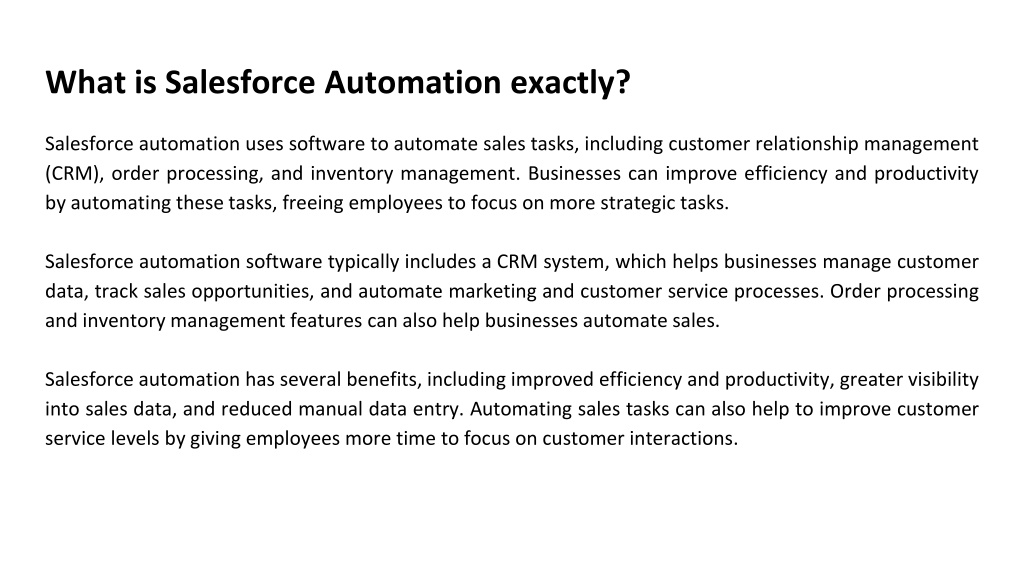 What is Salesforce Automation exactly?

Salesforce automation uses software to automate sales tasks, including customer relationship management (CRM), order processing, and inventory management. Businesses can improve efficiency and productivity by automating these tasks, freeing employees to focus on more strategic tasks.

Salesforce automation software typically includes a CRM system, which helps businesses manage customer data, track sales opportunities, and automate marketing and customer service processes. Order processing and inventory management features can also help businesses automate sales.

Salesforce automation has several benefits, including improved efficiency and productivity, greater visibility into sales data, and reduced manual data entry. Automating sales tasks can also help to improve customer service levels by giving employees more time to focus on customer interactions.